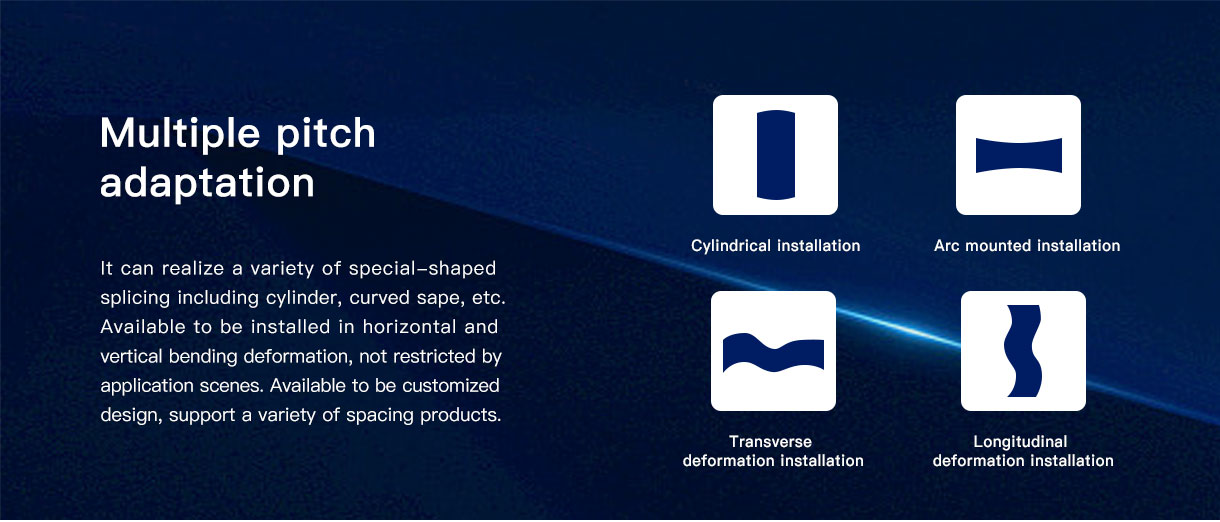 Multiple pitch adaptation

It can realize a variety of special-shaped splicing including cylinder, curved sape, etc. Available to be installed in horizontal and vertical bending deformation, not restricted by application scenes. Available to be customized design, support a variety of spacing products.

Cylindrical installation

Arc mounted installation

Transverse deformation installation

Longitudinal deformation installation